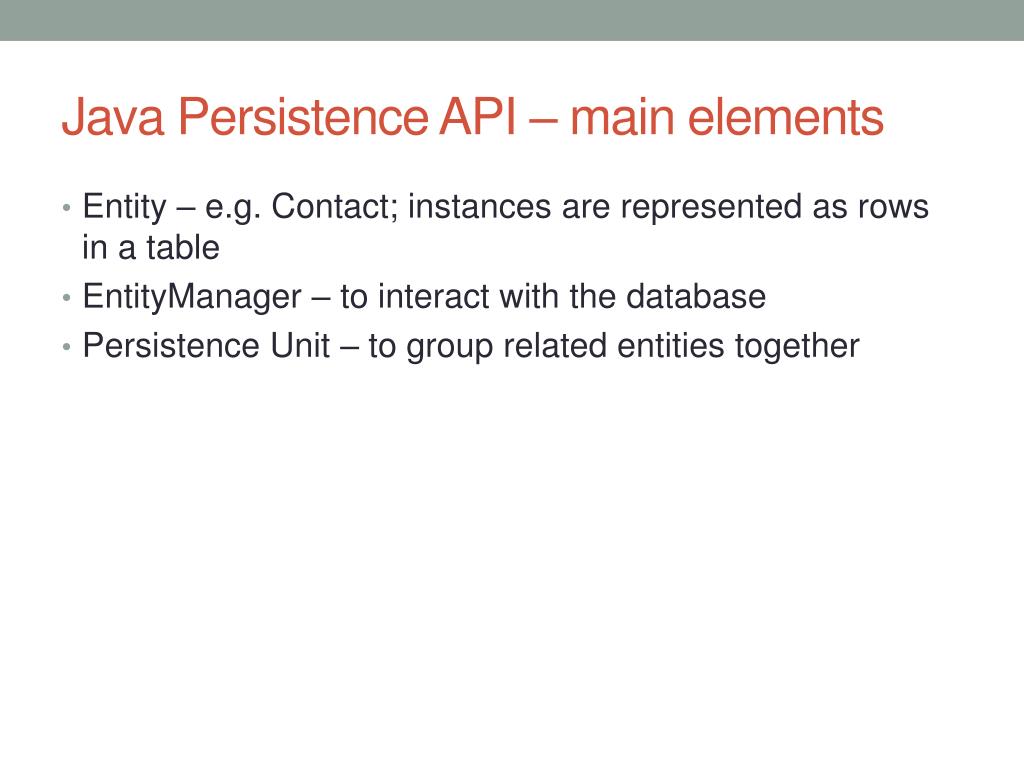 Java Persistence API – main elements

• Entity – e.g. Contact; instances are represented as rows in a table
• EntityManager – to interact with the database
• Persistence Unit – to group related entities together